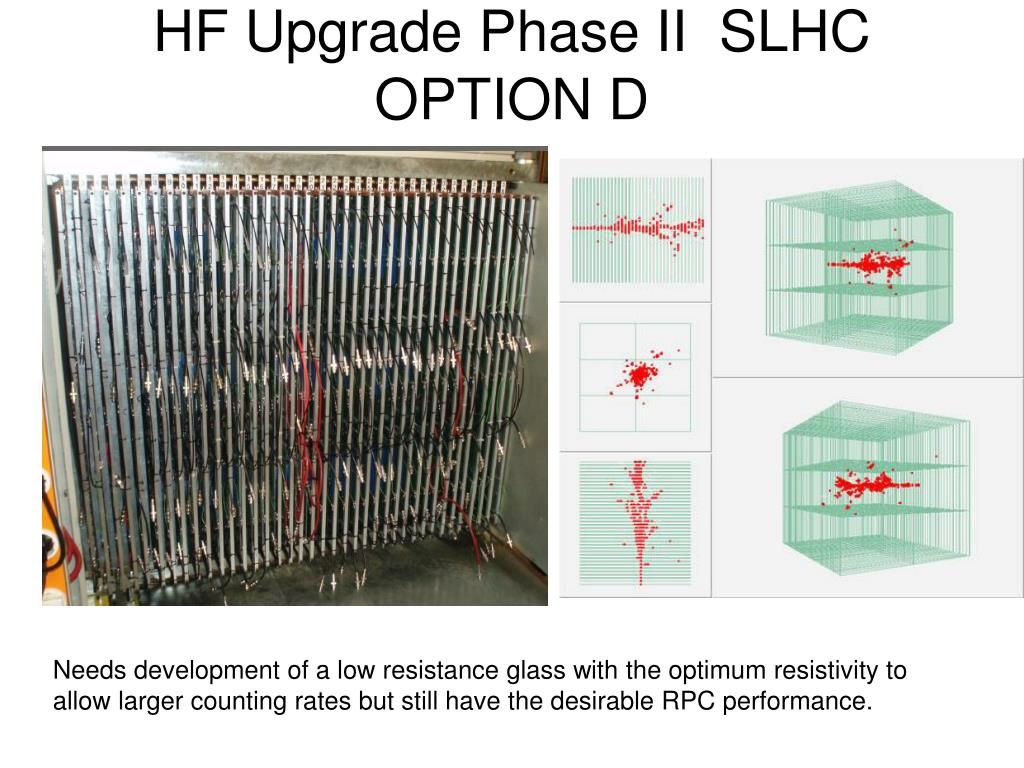 HF Upgrade Phase II SLHC OPTION D

Needs development of a low resistance glass with the optimum resistivity to allow larger counting rates but still have the desirable RPC performance.